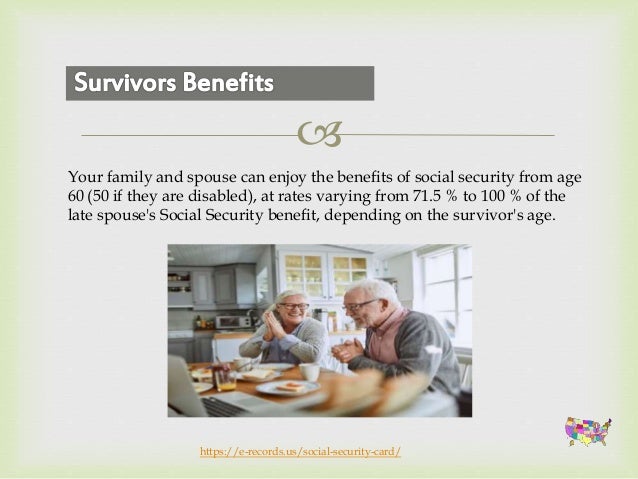 Survivors Benefits

Your family and spouse can enjoy the benefits of social security from age 60 (50 if they are disabled), at rates varying from 71.5 % to 100 % of the late spouse's Social Security benefit, depending on the survivor's age.

https://e-records.us/social-security-card/